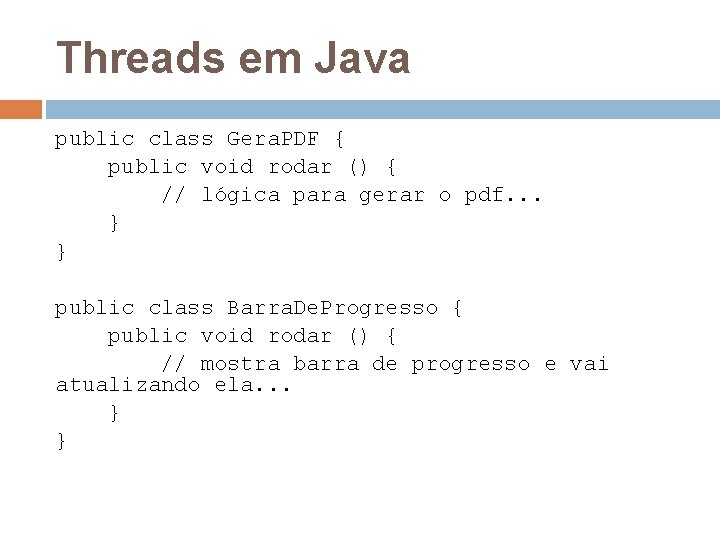 Threads em Java

public class GeraPDF {
    public void rodar () {
        // lógica para gerar o pdf...
    }
}

public class BarraDeProgresso {
    public void rodar () {
        // mostra barra de progresso e vai atualizando ela...
    }
}